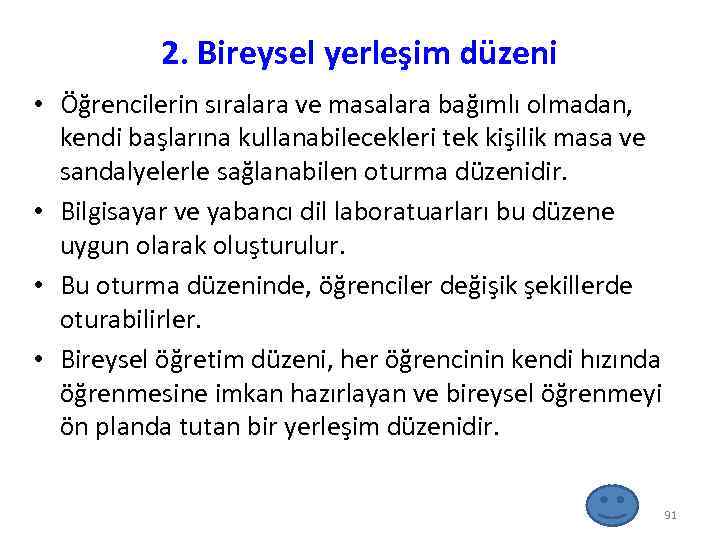 2. Bireysel yerleşim düzeni

• Öğrencilerin sıralara ve masalara bağımlı olmadan, kendi başlarına kullanabilecekleri tek kişilik masa ve sandalyelerle sağlanabilen oturma düzenidir.

• Bilgisayar ve yabancı dil laboratuarları bu düzene uygun olarak oluşturulur.

• Bu oturma düzeninde, öğrenciler değişik şekillerde oturabilirler.

• Bireysel öğretim düzeni, her öğrencinin kendi hızında öğrenmesine imkan hazırlayan ve bireysel öğrenmeyi ön planda tutan bir yerleşim düzenidir.

91